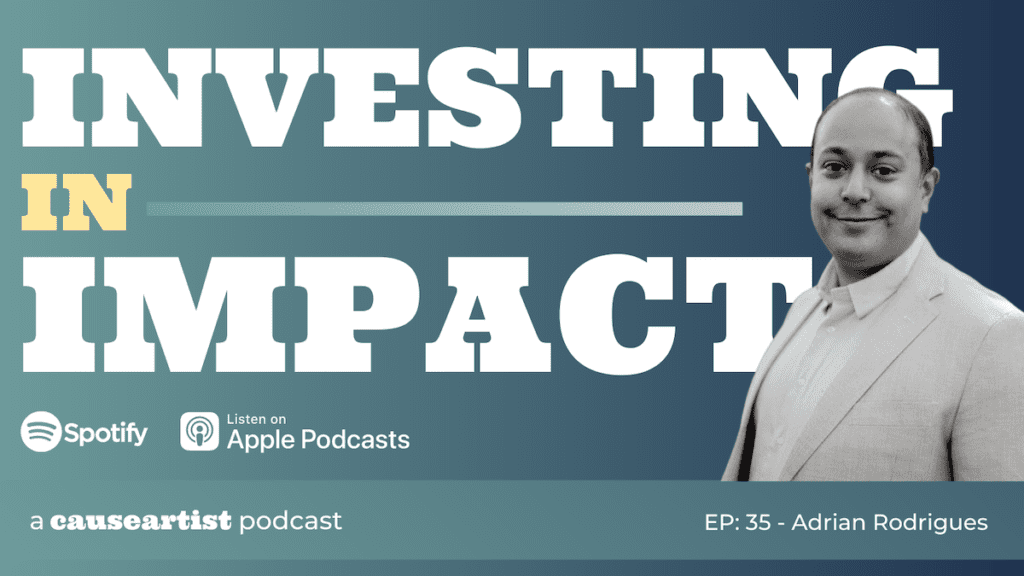 INVESTING IN IMPACT

Spotify

Listen on Apple Podcasts

a causeartist podcast

EP: 35 - Adrian Rodrigues